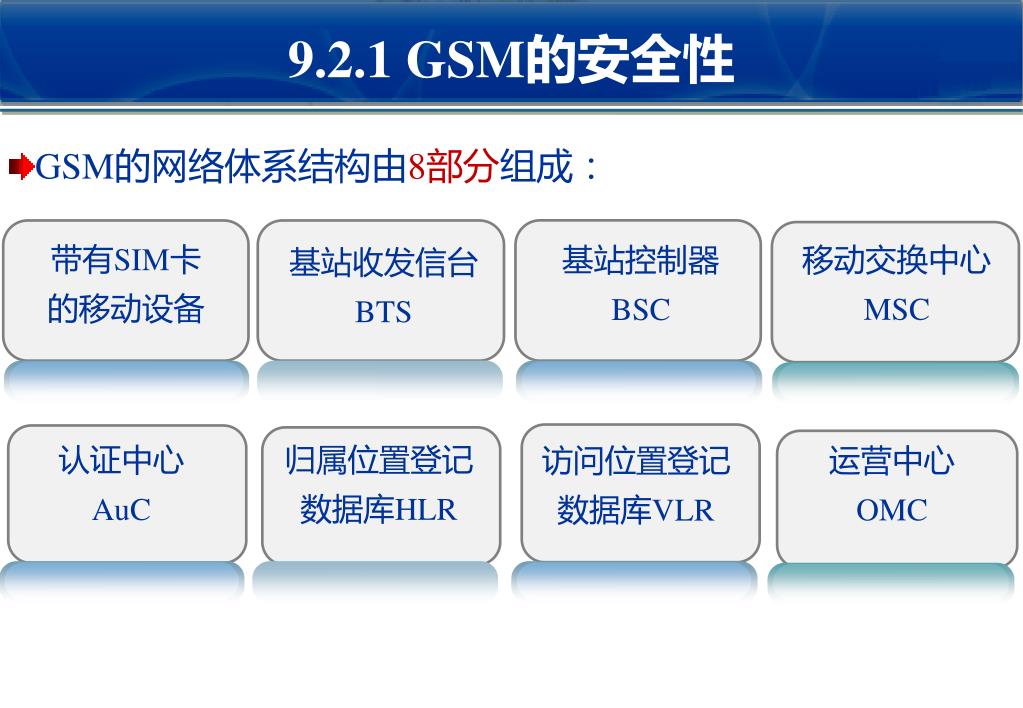 9.2.1 GSM的安全性

GSM的网络体系结构由8部分组成：

带有SIM卡的移动设备

基站收发信台 BTS

基站控制器 BSC

移动交换中心 MSC

认证中心 AuC

归属位置登记数据库HLR

访问位置登记数据库VLR

运营中心 OMC